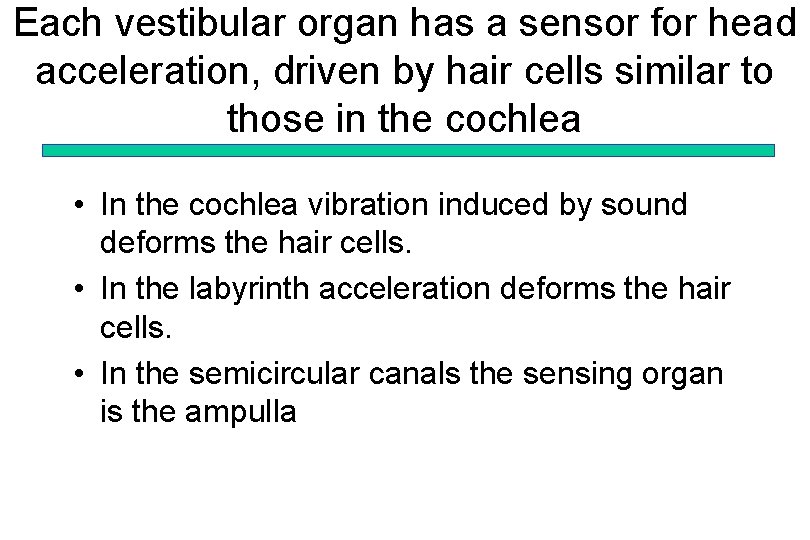 Each vestibular organ has a sensor for head acceleration, driven by hair cells similar to those in the cochlea

• In the cochlea vibration induced by sound deforms the hair cells.
• In the labyrinth acceleration deforms the hair cells.
• In the semicircular canals the sensing organ is the ampulla